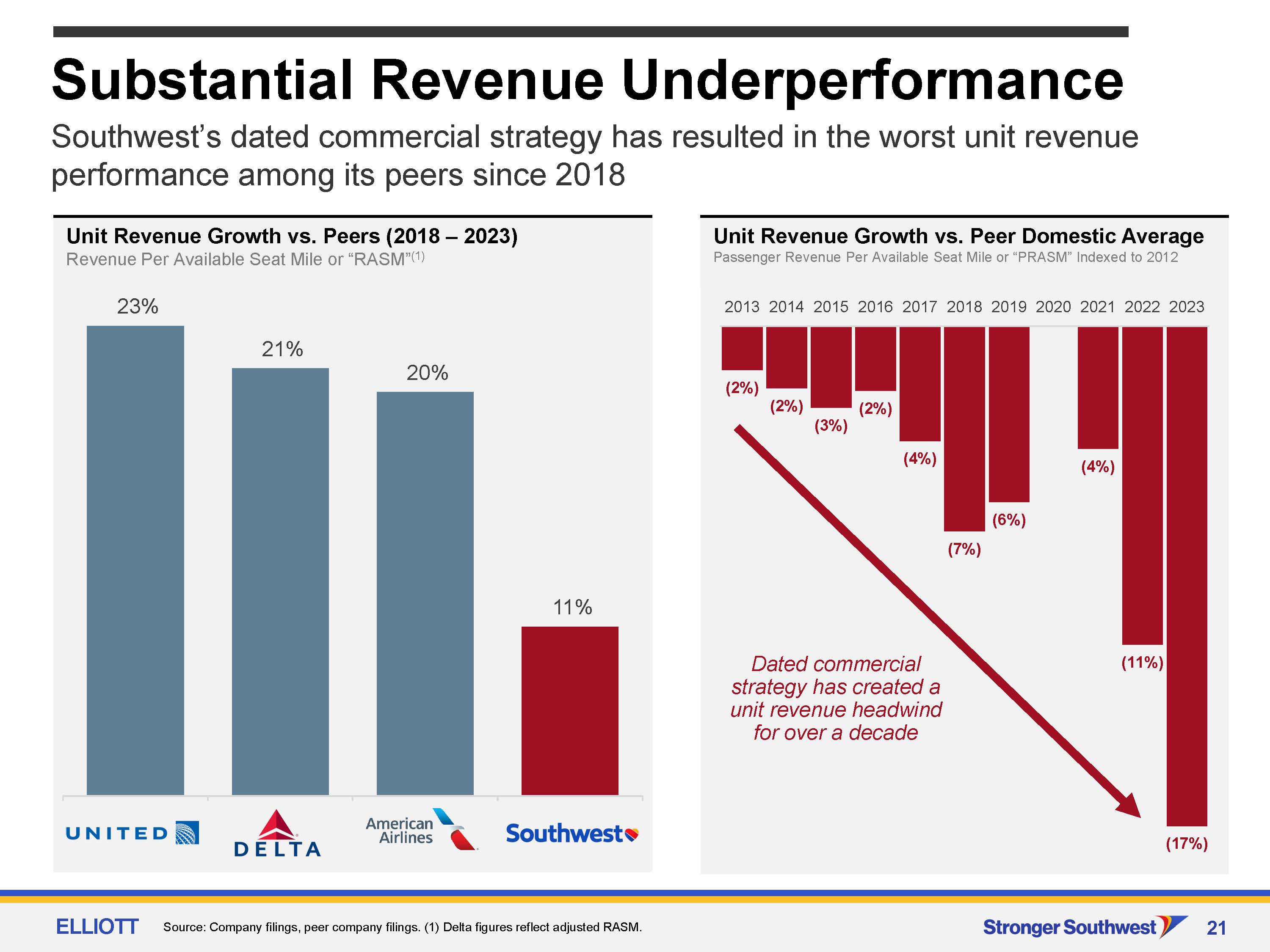 Substantial Revenue Underperformance

Southwest's dated commercial strategy has resulted in the worst unit revenue performance among its peers since 2018

Unit Revenue Growth vs. Peers (2018 – 2023)
Revenue Per Available Seat Mile or "RASM"$^{(1)}$

23%
21%
20%
11%

UNITED
DELTA
American Airlines
Southwest

Unit Revenue Growth vs. Peer Domestic Average
Passenger Revenue Per Available Seat Mile or "PRASM" Indexed to 2012

2013 2014 2015 2016 2017 2018 2019 2020 2021 2022 2023

(2%)
(2%)
(3%)
(2%)
(4%)
(7%)
(6%)
(4%)
(11%)
(17%)

Dated commercial strategy has created a unit revenue headwind for over a decade

ELLIOTT
Source: Company filings, peer company filings. (1) Delta figures reflect adjusted RASM.
Stronger Southwest
21